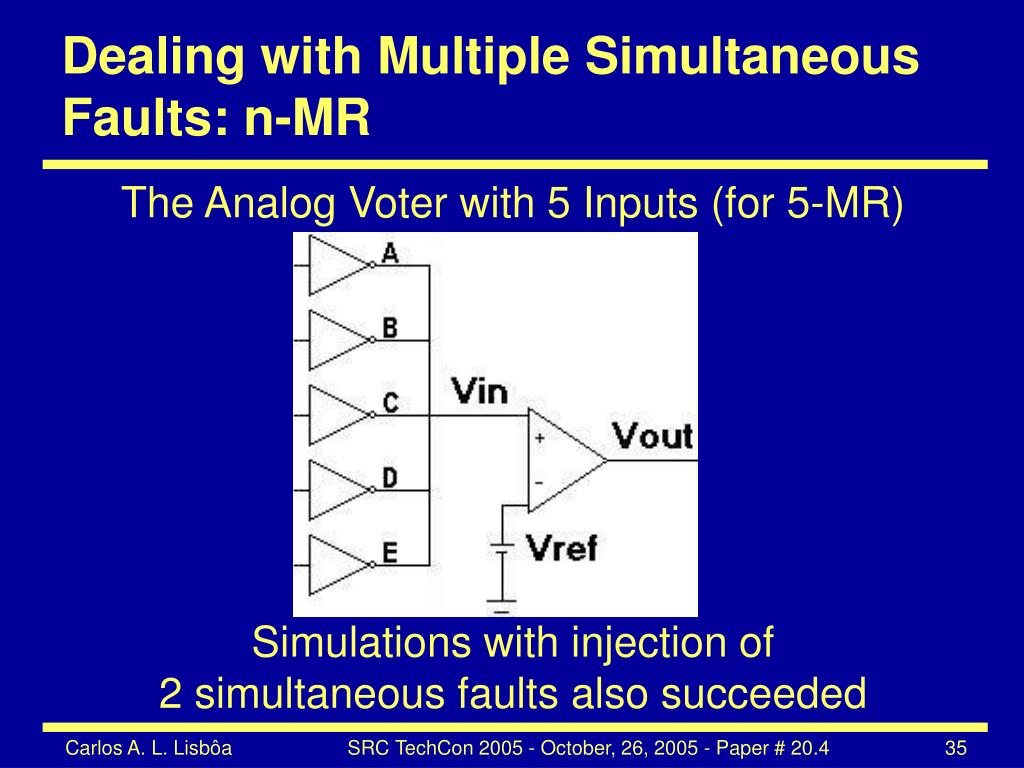 Dealing with Multiple Simultaneous Faults: n-MR

The Analog Voter with 5 Inputs (for 5-MR)

A
B
C
D
E
Vin
+
-
Vout
Vref

Simulations with injection of 2 simultaneous faults also succeeded

Carlos A. L. Lisbôa SRC TechCon 2005 - October, 26, 2005 - Paper # 20.4 35